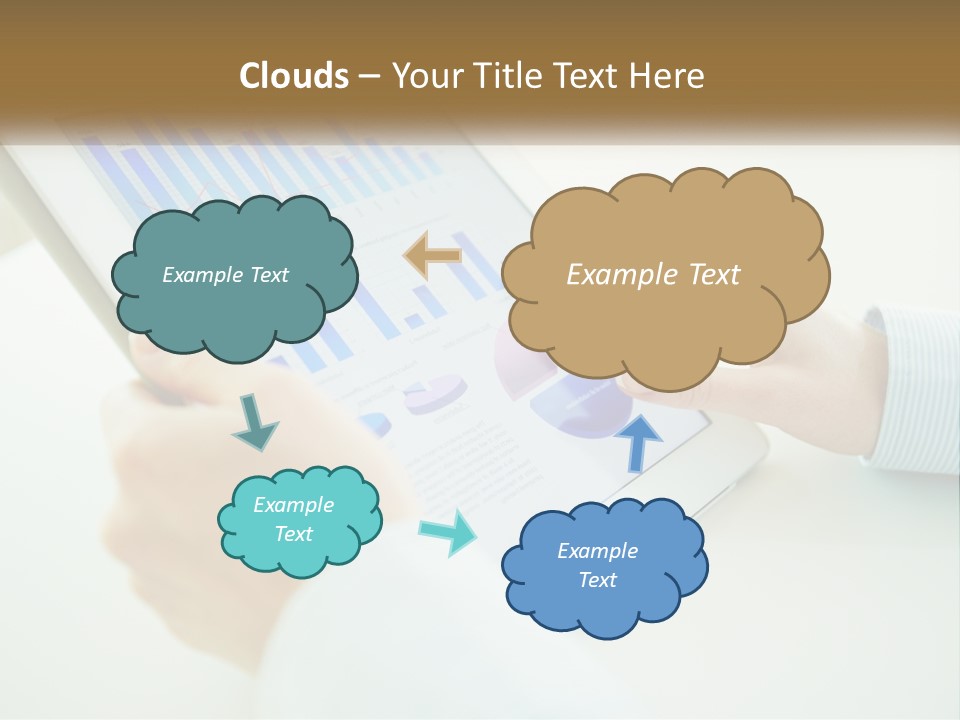 Clouds – Your Title Text Here

Example Text

Example Text

Example Text

Example Text